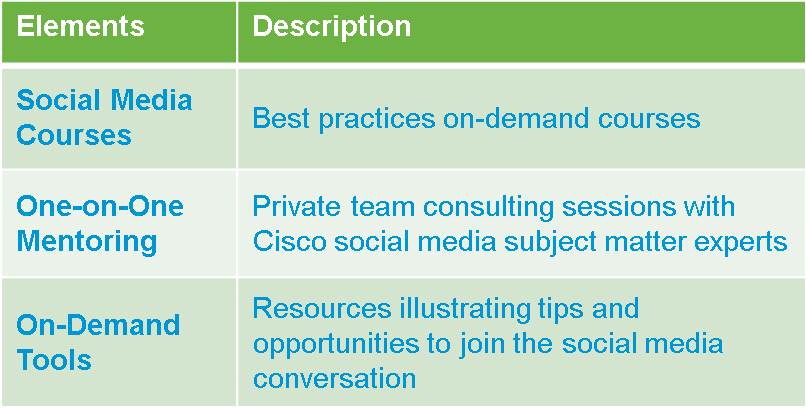 | Elements | Description |
|---|---|
| Social Media Courses | Best practices on-demand courses |
| One-on-One Mentoring | Private team consulting sessions with Cisco social media subject matter experts |
| On-Demand Tools | Resources illustrating tips and opportunities to join the social media conversation |